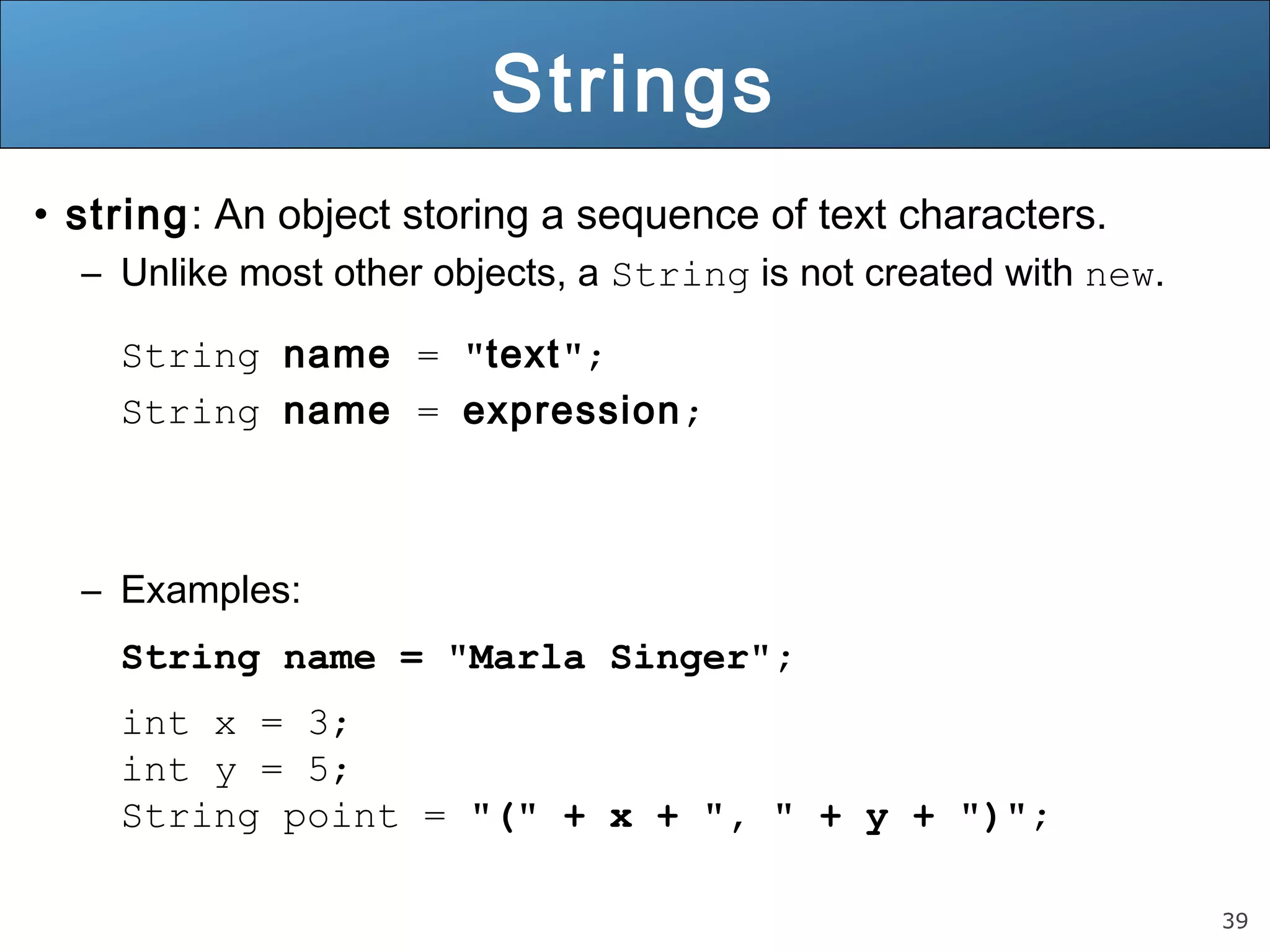 Strings

• string: An object storing a sequence of text characters.

– Unlike most other objects, a String is not created with new.

String name = "text";

String name = expression;

– Examples:

String name = "Marla Singer";

int x = 3;
int y = 5;
String point = "(" + x + ", " + y + ")";

39